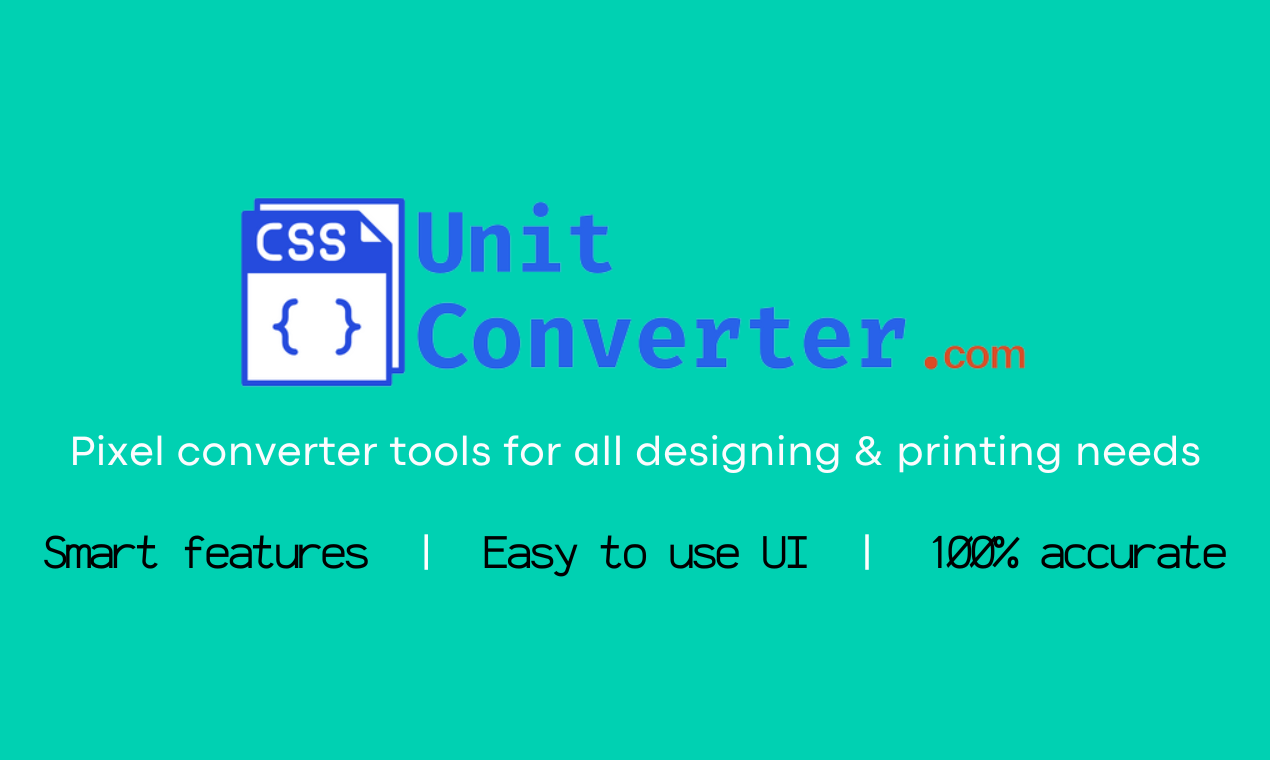 CSS
{ }
Unit
Converter.com

Pixel converter tools for all designing & printing needs

Smart features | Easy to use UI | 100% accurate